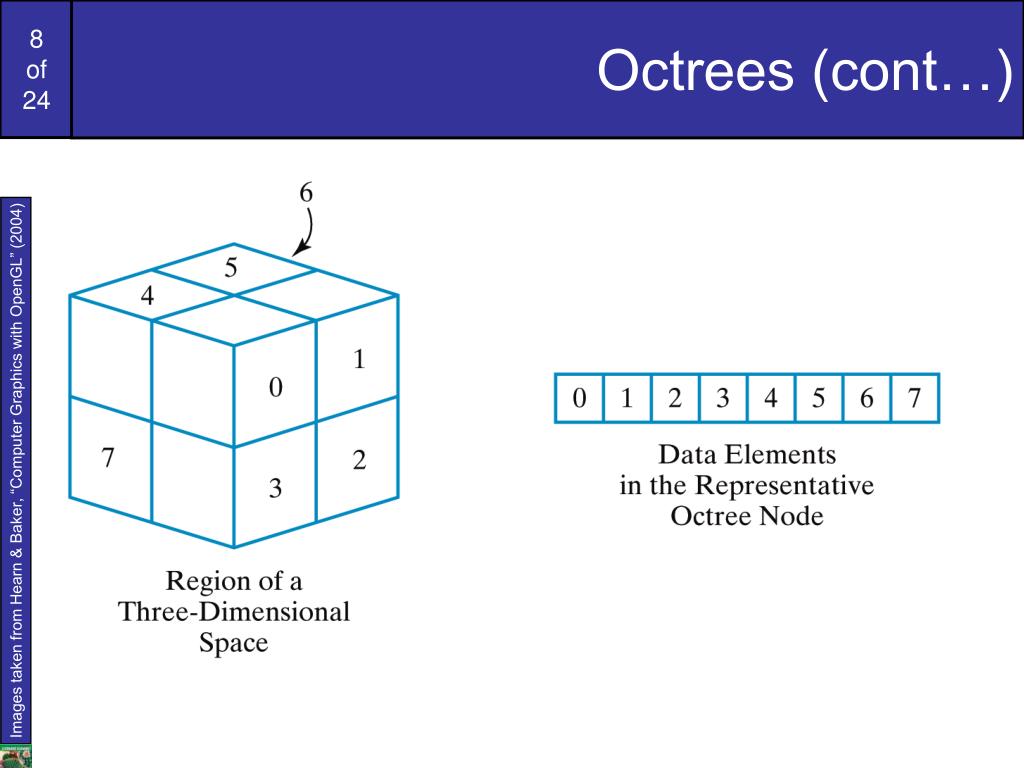 8
of
24

Octrees (cont…)

Images taken from Hearn & Baker, "Computer Graphics with OpenGL" (2004)

6
5
4
1
0
7
2
3

Region of a Three-Dimensional Space

| 0 | 1 | 2 | 3 | 4 | 5 | 6 | 7 |
|---|---|---|---|---|---|---|---|

Data Elements in the Representative Octree Node